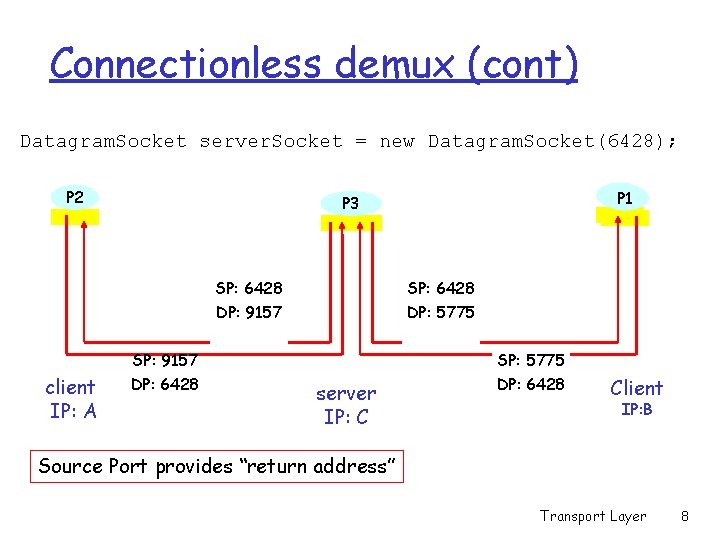 Connectionless demux (cont)

DatagramSocket serverSocket = new DatagramSocket(6428);

P2

P3

P1

SP: 6428
DP: 9157

SP: 6428
DP: 5775

SP: 9157
DP: 6428

SP: 5775
DP: 6428

client
IP: A

server
IP: C

Client
IP:B

Source Port provides "return address"

Transport Layer 8